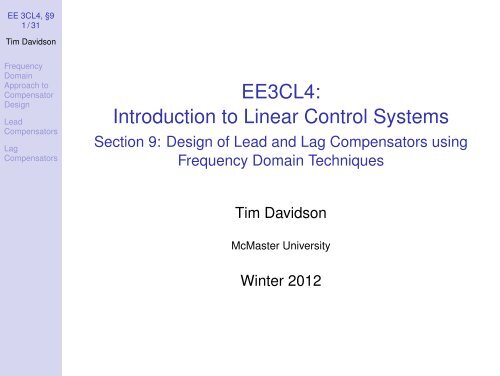 EE 3CL4, §9
1 / 31

Tim Davidson

Frequency Domain Approach to Compensator Design

Lead Compensators

Lag Compensators

EE3CL4:
Introduction to Linear Control Systems
Section 9: Design of Lead and Lag Compensators using Frequency Domain Techniques

Tim Davidson

McMaster University

Winter 2012